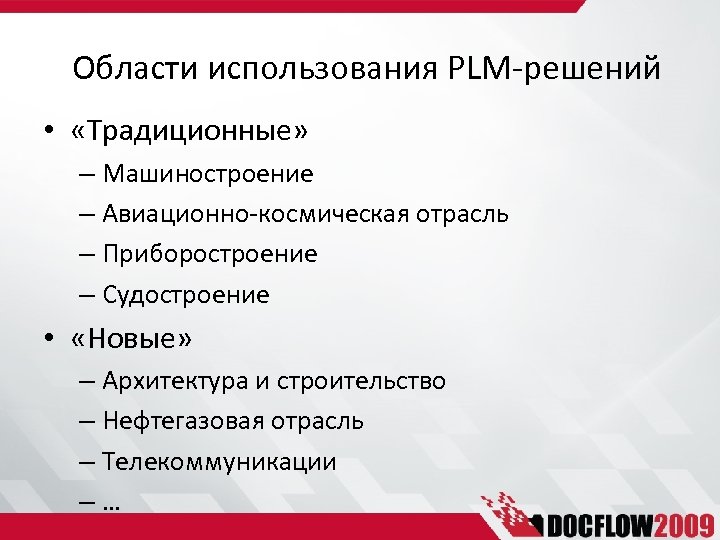 Области использования PLM-решений

• «Традиционные»
– Машиностроение
– Авиационно-космическая отрасль
– Приборостроение
– Судостроение
• «Новые»
– Архитектура и строительство
– Нефтегазовая отрасль
– Телекоммуникации
– …

DOCFLOW2009